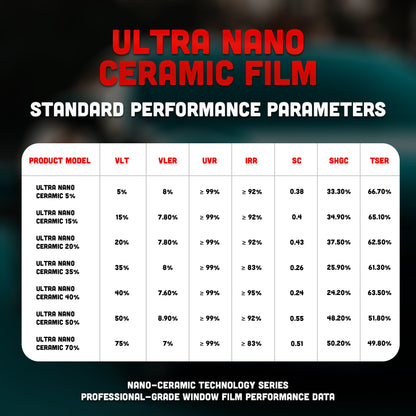 ULTRA NANO CERAMIC FILM

STANDARD PERFORMANCE PARAMETERS

| PRODUCT MODEL | VLT | VLER | UVR | IRR | SC | SHGC | TSER |
|---|---|---|---|---|---|---|---|
| ULTRA NANO CERAMIC 5% | 5% | 8% | ≥ 99% | ≥ 92% | 0.38 | 33.30% | 66.70% |
| ULTRA NANO CERAMIC 15% | 15% | 7.80% | ≥ 99% | ≥ 92% | 0.4 | 34.90% | 65.10% |
| ULTRA NANO CERAMIC 20% | 20% | 7.80% | ≥ 99% | ≥ 92% | 0.43 | 37.50% | 62.50% |
| ULTRA NANO CERAMIC 35% | 35% | 8% | ≥ 99% | ≥ 83% | 0.26 | 25.90% | 61.30% |
| ULTRA NANO CERAMIC 40% | 40% | 7.60% | ≥ 99% | ≥ 95% | 0.24 | 24.20% | 63.50% |
| ULTRA NANO CERAMIC 50% | 50% | 8.90% | ≥ 99% | ≥ 92% | 0.55 | 48.20% | 51.80% |
| ULTRA NANO CERAMIC 70% | 75% | 7% | ≥ 99% | ≥ 83% | 0.51 | 50.20% | 49.80% |

NANO-CERAMIC TECHNOLOGY SERIES
PROFESSIONAL-GRADE WINDOW FILM PERFORMANCE DATA